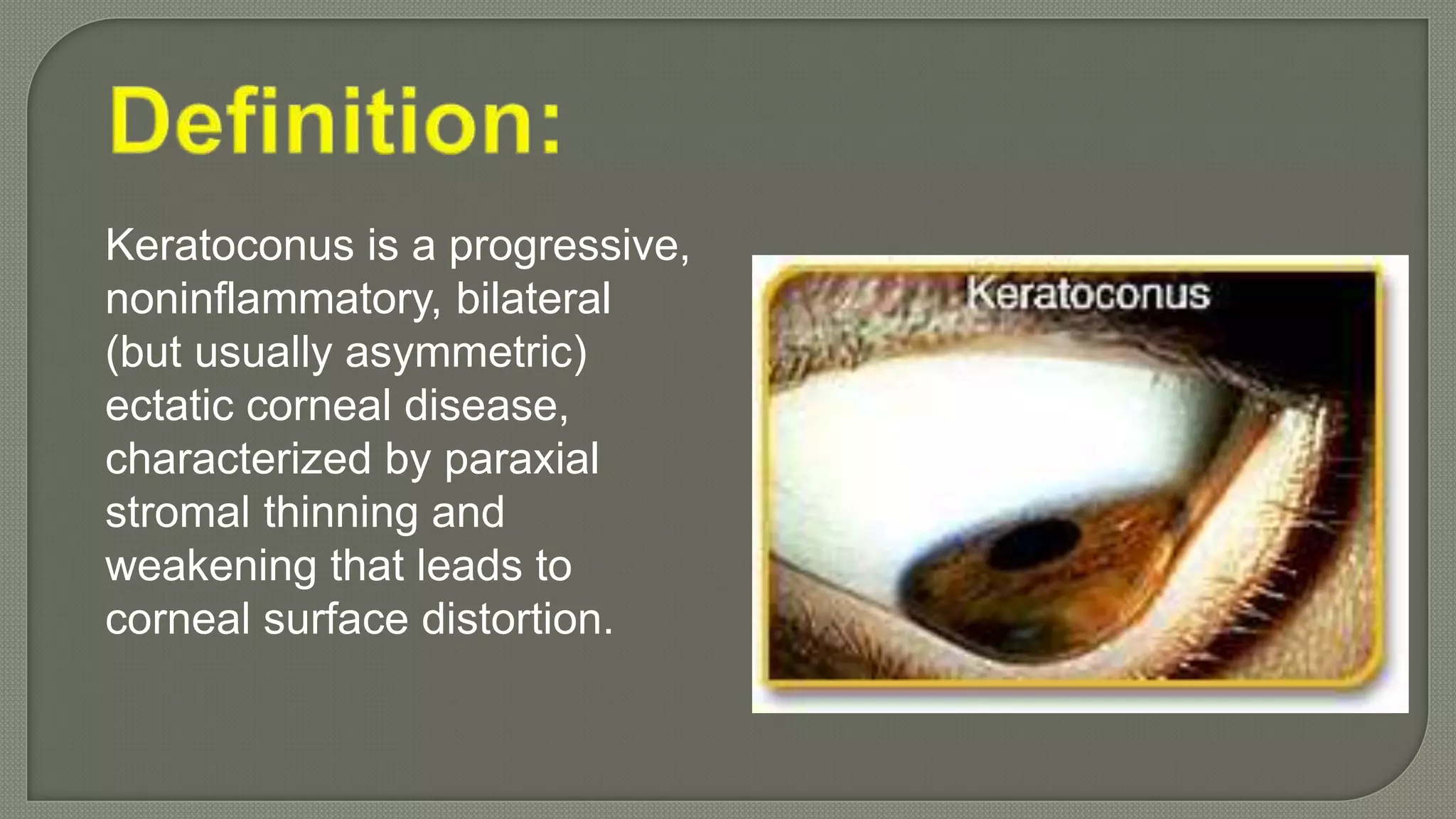 Definition:

Keratoconus is a progressive, noninflammatory, bilateral (but usually asymmetric) ectatic corneal disease, characterized by paraxial stromal thinning and weakening that leads to corneal surface distortion.

Keratoconus